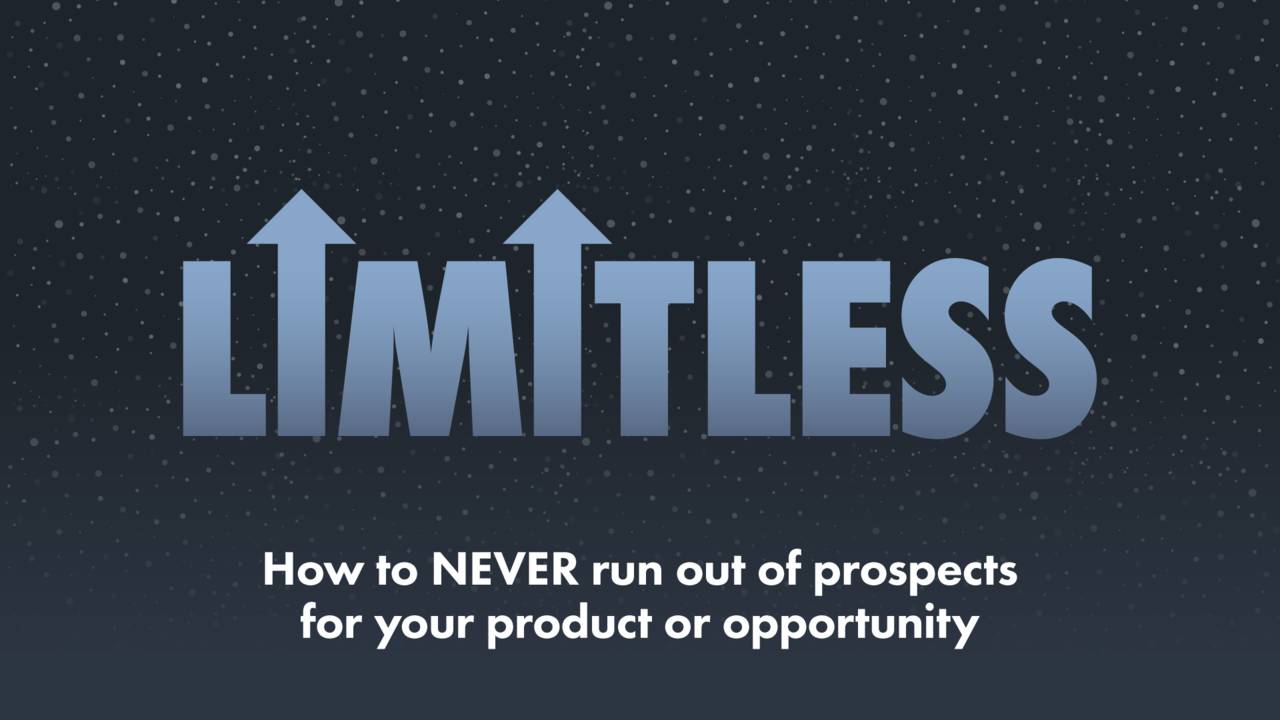 LIMITLESS

How to NEVER run out of prospects for your product or opportunity